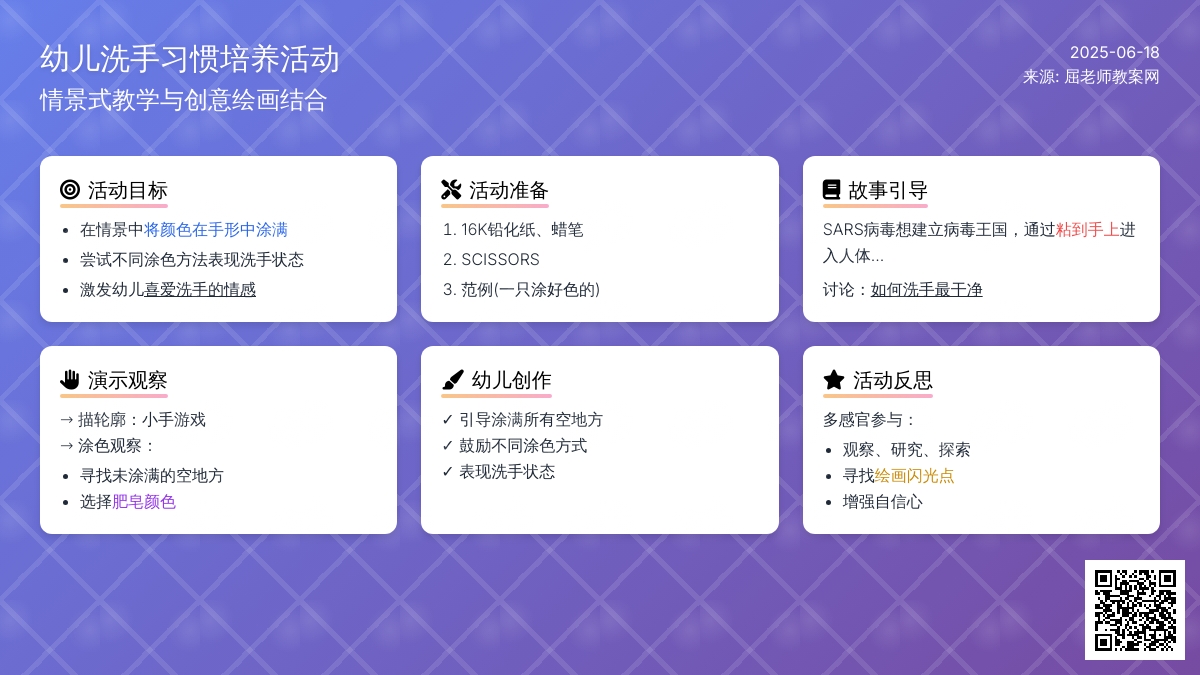 幼儿洗手习惯培养活动
情景式教学与创意绘画结合

2025-06-18
来源: 屈老师教案网

活动目标
- 在情景中将颜色在手形中涂满
- 尝试不同涂色方法表现洗手状态
- 激发幼儿喜爱洗手的情感

活动准备
1. 16K铅化纸、蜡笔
2. SCISSORS
3. 范例(一只涂好色的)

故事引导
SARS病毒想建立病毒王国，通过粘到手上进入人体...
讨论：如何洗手最干净

演示观察
→ 描轮廓：小手游戏
→ 涂色观察：
- 寻找未涂满的空地方
- 选择肥皂颜色

幼儿创作
✓ 引导涂满所有空地方
✓ 鼓励不同涂色方式
✓ 表现洗手状态

活动反思
多感官参与：
- 观察、研究、探索
- 寻找绘画闪光点
- 增强自信心